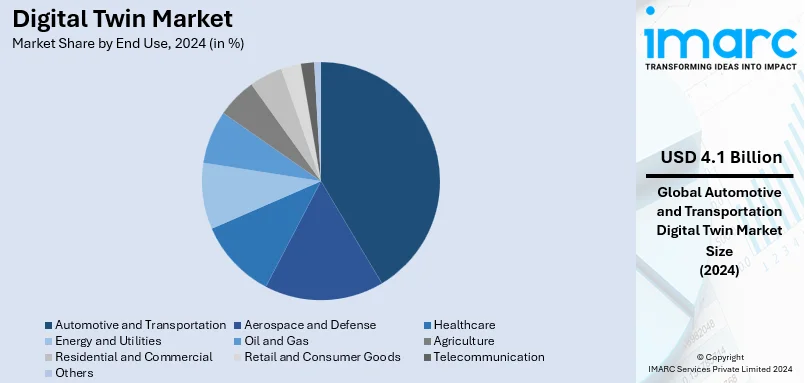 Digital Twin Market
Market Share by End Use, 2024 (in %)

Automotive and Transportation
Aerospace and Defense
Healthcare
Energy and Utilities
Oil and Gas
Agriculture
Residential and Commercial
Retail and Consumer Goods
Telecommunication
Others

imarc
TRANSFORMING IDEAS INTO IMPACT

USD 4.1 Billion

Global Automotive and Transportation Digital Twin Market Size (2024)

© Copyright
IMARC Services Private Limited 2024